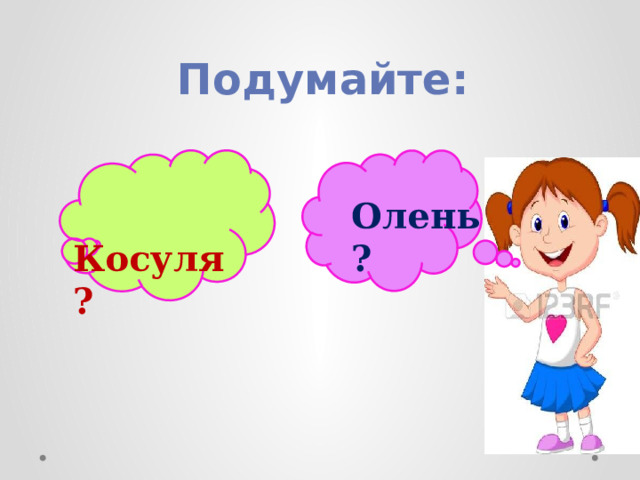 Подумайте:

Косуля
?

Олень
?

123RF